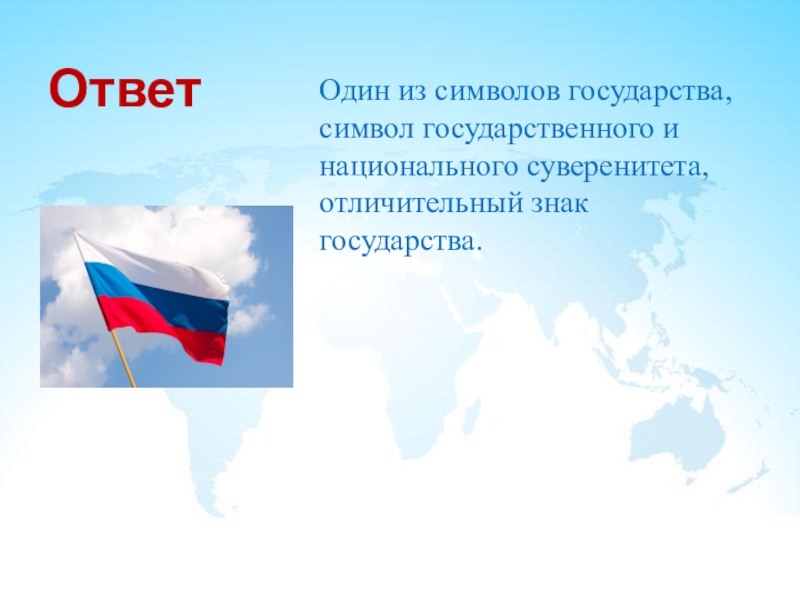 Ответ

Один из символов государства, символ государственного и национального суверенитета, отличительный знак государства.